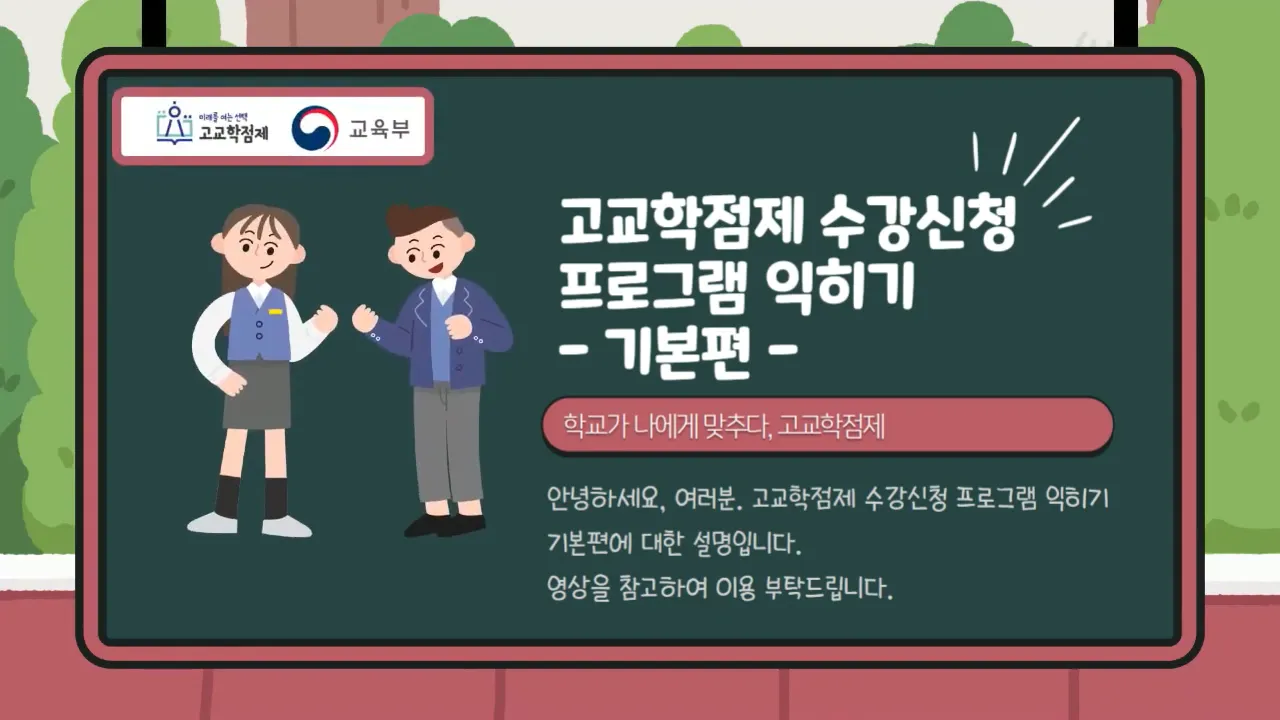 미래를 여는 선택
고교학점제

교육부

고교학점제 수강신청 프로그램 익히기
- 기본편 -

학교가 나에게 맞추다, 고교학점제

안녕하세요, 여러분. 고교학점제 수강신청 프로그램 익히기 기본편에 대한 설명입니다.
영상을 참고하여 이용 부탁드립니다.